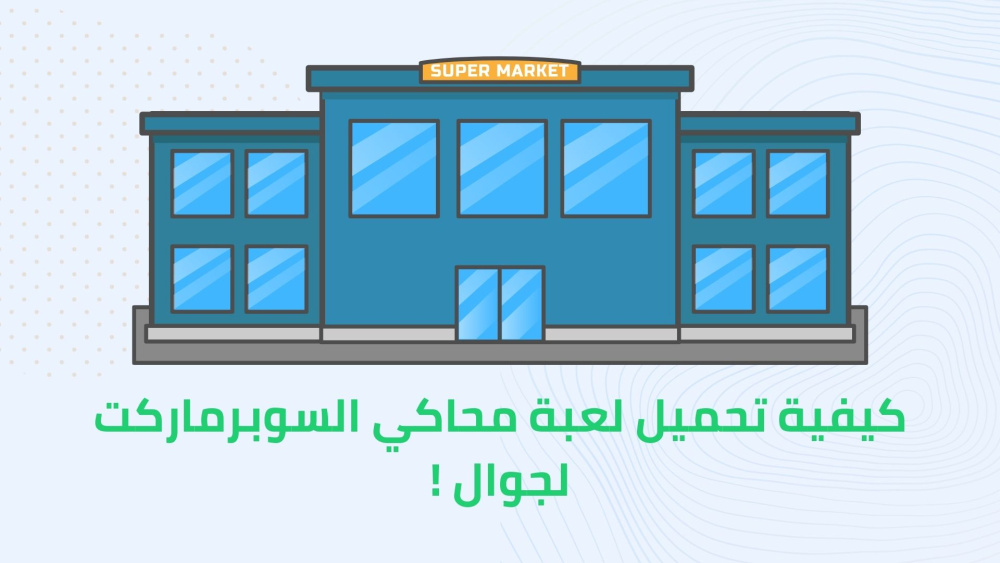 SUPER MARKET

كيفية تحميل لعبة محاكي السوبرماركت لجوال !